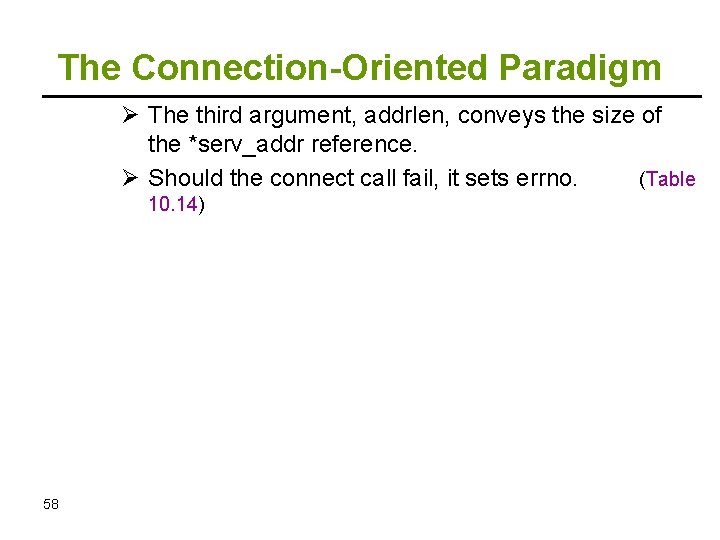 The Connection-Oriented Paradigm

➢ The third argument, addrlen, conveys the size of the *serv_addr reference.

➢ Should the connect call fail, it sets errno. (Table 10.14)

58